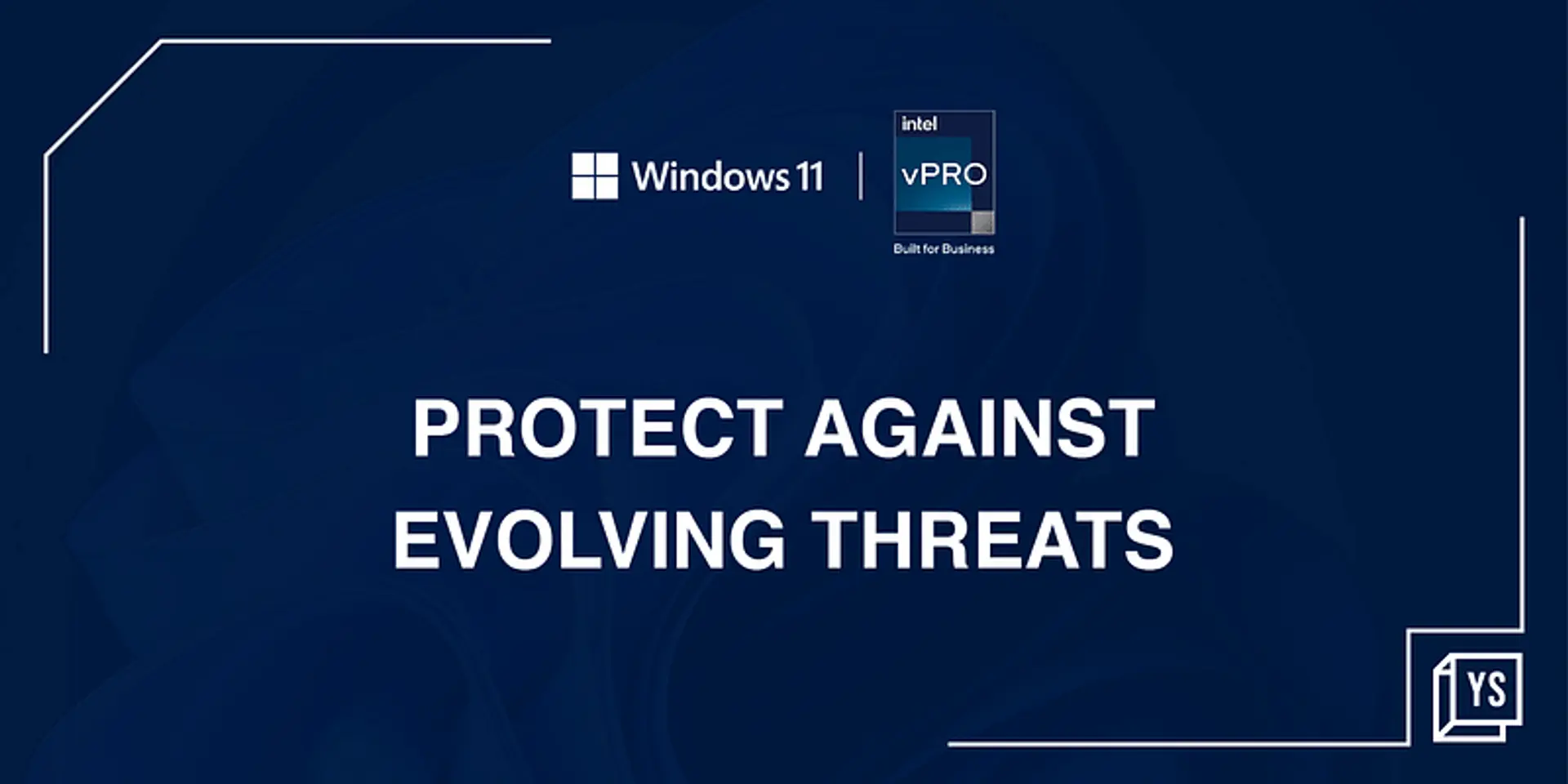 Windows 11

intel
vPRO
Built for Business

PROTECT AGAINST EVOLVING THREATS

YS